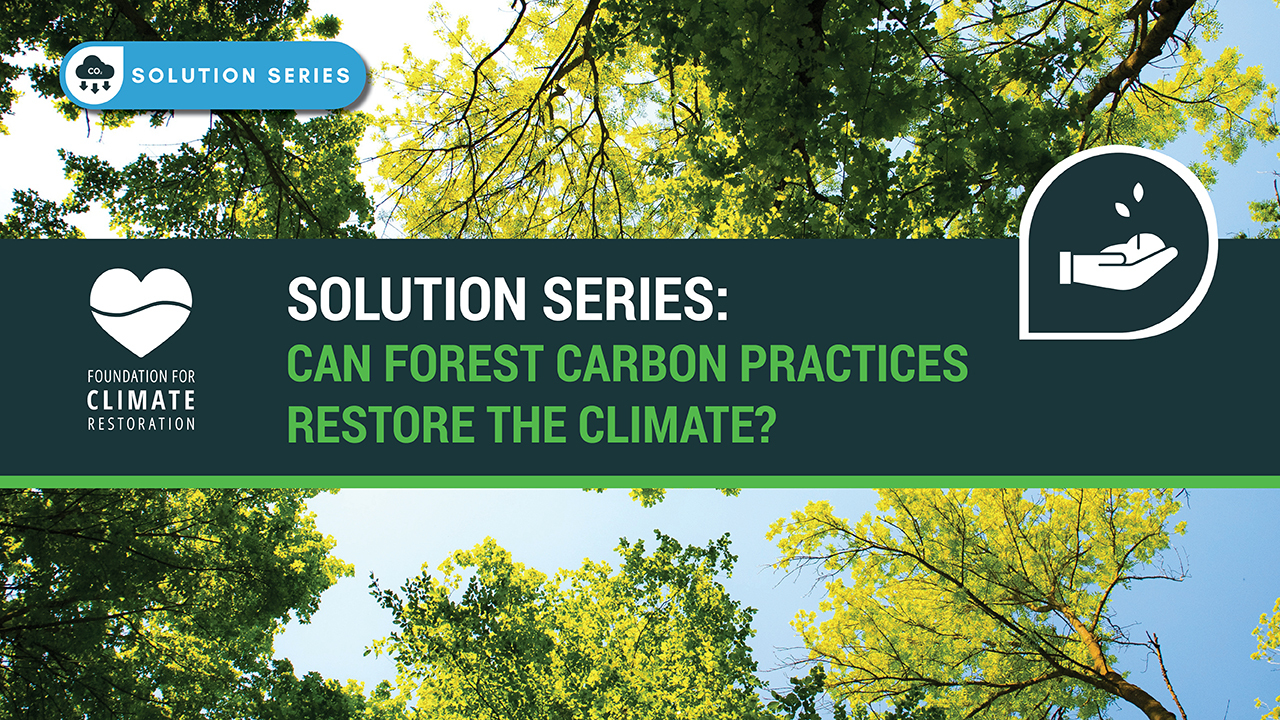 $CO_2$ SOLUTION SERIES

FOUNDATION FOR CLIMATE RESTORATION

SOLUTION SERIES:
CAN FOREST CARBON PRACTICES RESTORE THE CLIMATE?